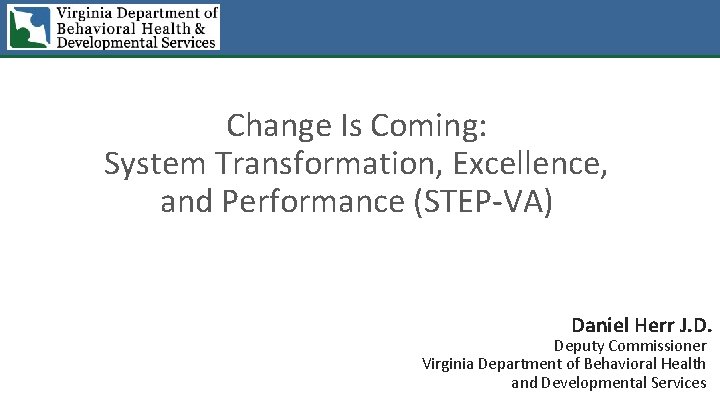 Virginia Department of
Behavioral Health &
Developmental Services

Change Is Coming:
System Transformation, Excellence, and Performance (STEP-VA)

Daniel Herr J.D.
Deputy Commissioner
Virginia Department of Behavioral Health and Developmental Services